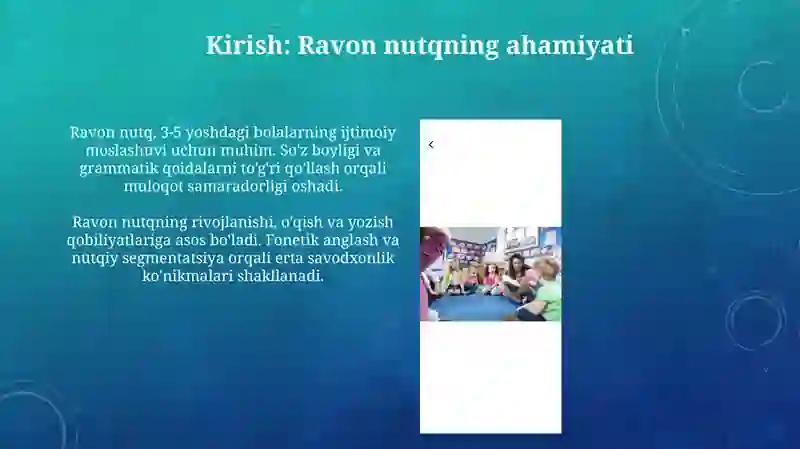 Kirish: Ravon nutqning ahamiyati

Ravon nutq, 3-5 yoshdagi bolalarning ijtimoiy moslashuvi uchun muhim. So'z boyligi va grammatik qoidalarni to'g'ri qo'llash orqali muloqot samaradorligi oshadi.

Ravon nutqning rivojlanishi, o'qish va yozish qobiliyatlariga asos bo'ladi. Fonetik anglash va nutqiy segmentatsiya orqali erta savodxonlik ko'nikmalari shakllanadi.

<